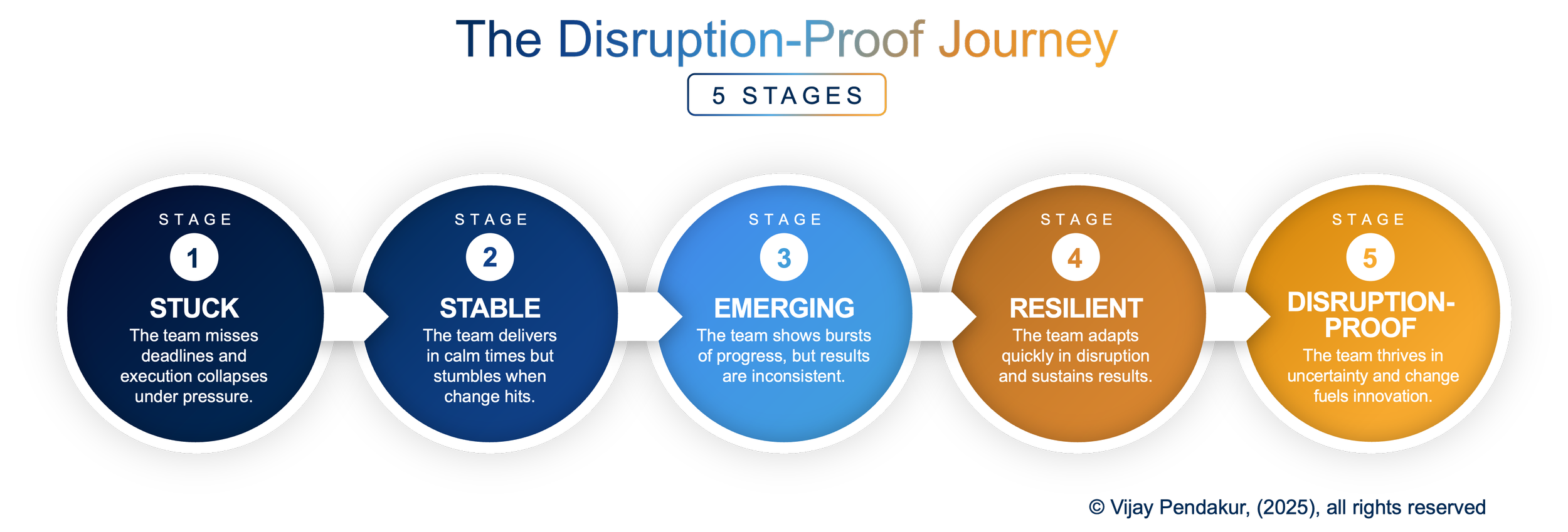 The Disruption-Proof Journey

5 STAGES

STAGE
1
STUCK
The team misses deadlines and execution collapses under pressure.

STAGE
2
STABLE
The team delivers in calm times but stumbles when change hits.

STAGE
3
EMERGING
The team shows bursts of progress, but results are inconsistent.

STAGE
4
RESILIENT
The team adapts quickly in disruption and sustains results.

STAGE
5
DISRUPTION-PROOF
The team thrives in uncertainty and change fuels innovation.

© Vijay Pendakur, (2025), all rights reserved